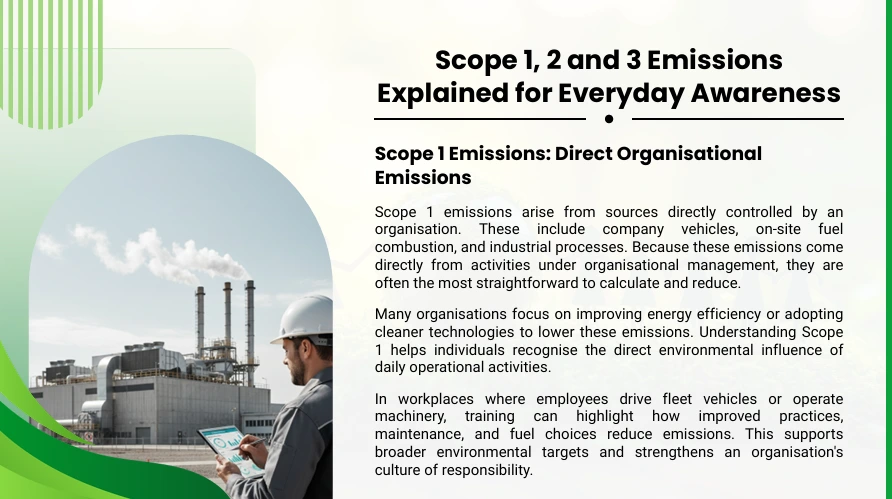 Scope 1, 2 and 3 Emissions Explained for Everyday Awareness

Scope 1 Emissions: Direct Organisational Emissions

Scope 1 emissions arise from sources directly controlled by an organisation. These include company vehicles, on-site fuel combustion, and industrial processes. Because these emissions come directly from activities under organisational management, they are often the most straightforward to calculate and reduce.

Many organisations focus on improving energy efficiency or adopting cleaner technologies to lower these emissions. Understanding Scope 1 helps individuals recognise the direct environmental influence of daily operational activities.

In workplaces where employees drive fleet vehicles or operate machinery, training can highlight how improved practices, maintenance, and fuel choices reduce emissions. This supports broader environmental targets and strengthens an organisation's culture of responsibility.